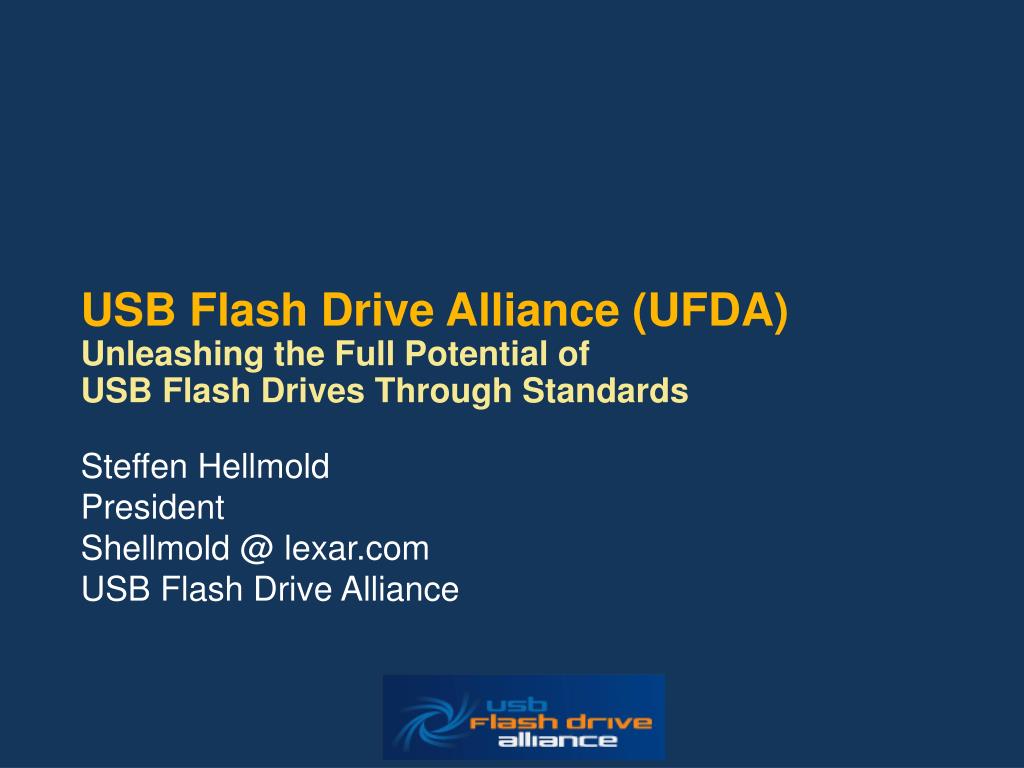 USB Flash Drive Alliance (UFDA)
Unleashing the Full Potential of
USB Flash Drives Through Standards

Steffen Hellmold
President
Shellmold @ lexar.com
USB Flash Drive Alliance

usb
flash drive
alliance